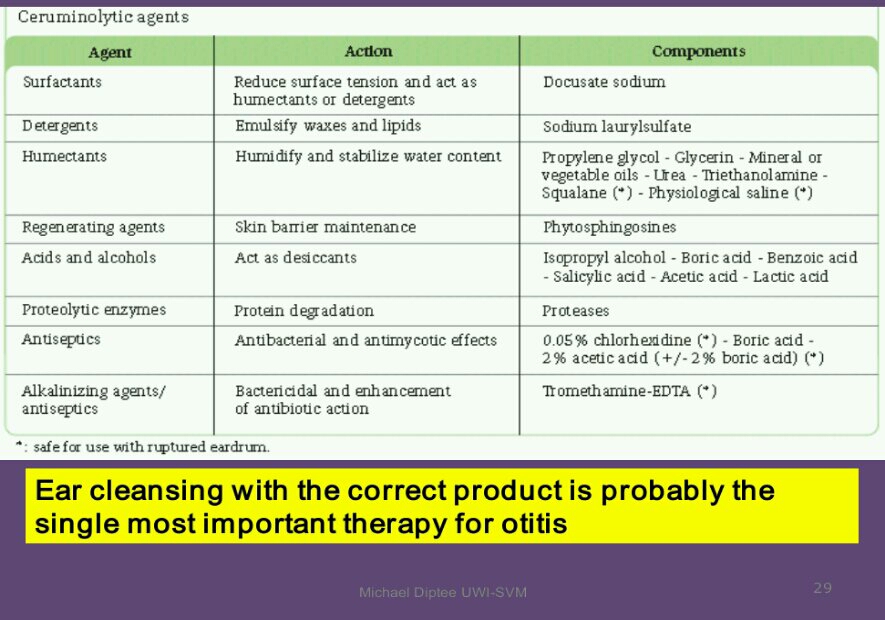 Ceruminolytic agents

| Agent | Action | Components |
|---|---|---|
| Surfactants | Reduce surface tension and act as humectants or detergents | Docusate sodium |
| Detergents | Emulsify waxes and lipids | Sodium laurylsulfate |
| Humectants | Humidify and stabilize water content | Propylene glycol - Glycerin - Mineral or vegetable oils - Urea - Triethanolamine - Squalane (*) - Physiological saline (*) |
| Regenerating agents | Skin barrier maintenance | Phytosphingosines |
| Acids and alcohols | Act as desiccants | Isopropyl alcohol - Boric acid - Benzoic acid - Salicylic acid - Acetic acid - Lactic acid |
| Proteolytic enzymes | Protein degradation | Proteases |
| Antiseptics | Antibacterial and antimycotic effects | 0.05% chlorhexidine (*) - Boric acid - 2% acetic acid (+/- 2% boric acid) (*) |
| Alkalinizing agents/ antiseptics | Bactericidal and enhancement of antibiotic action | Tromethamine-EDTA (*) |

*: safe for use with ruptured eardrum.

Ear cleansing with the correct product is probably the single most important therapy for otitis

Michael Diptee UWI-SVM

29